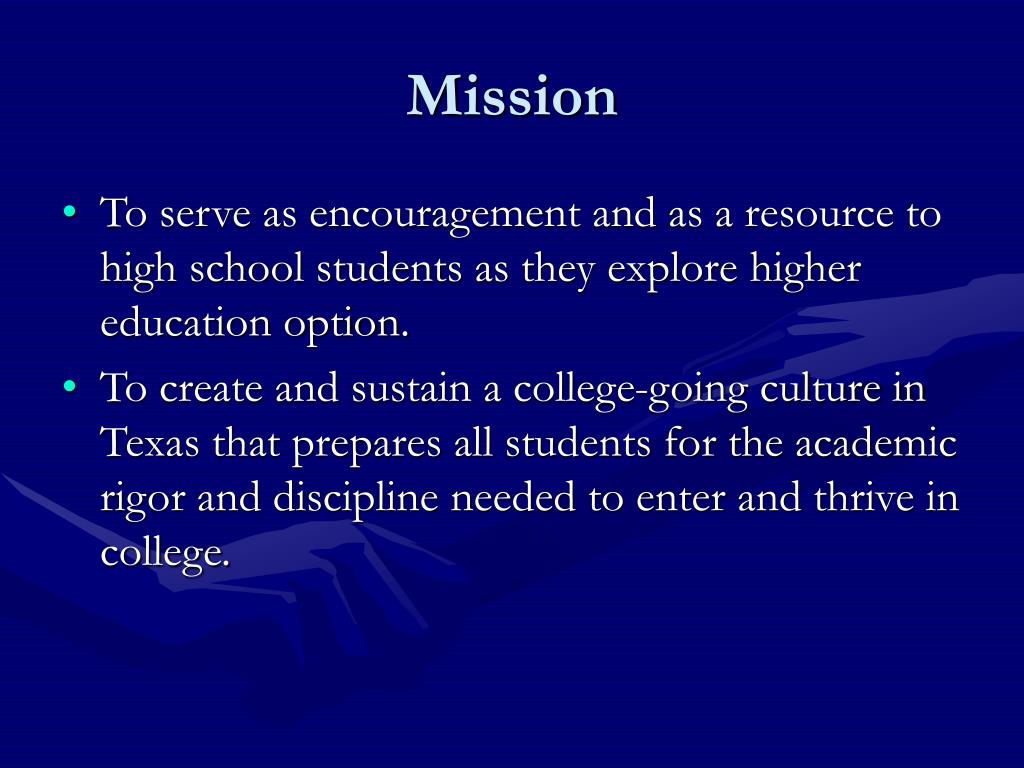 Mission

• To serve as encouragement and as a resource to high school students as they explore higher education option.
• To create and sustain a college-going culture in Texas that prepares all students for the academic rigor and discipline needed to enter and thrive in college.